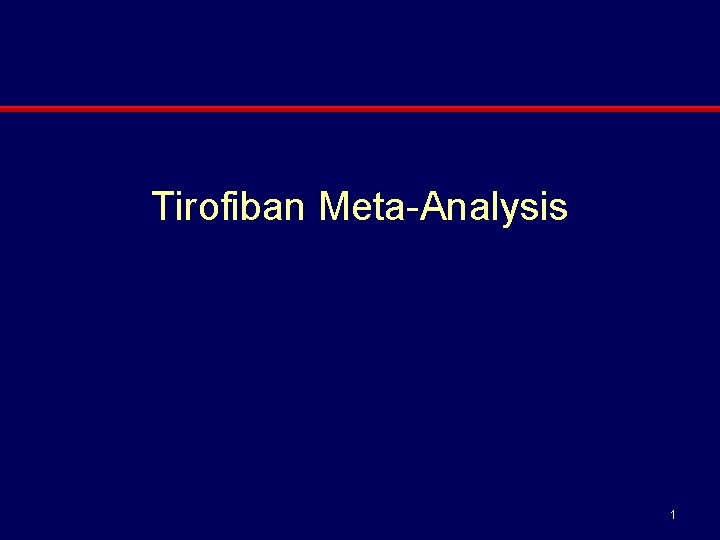 Tirofiban Meta-Analysis

1